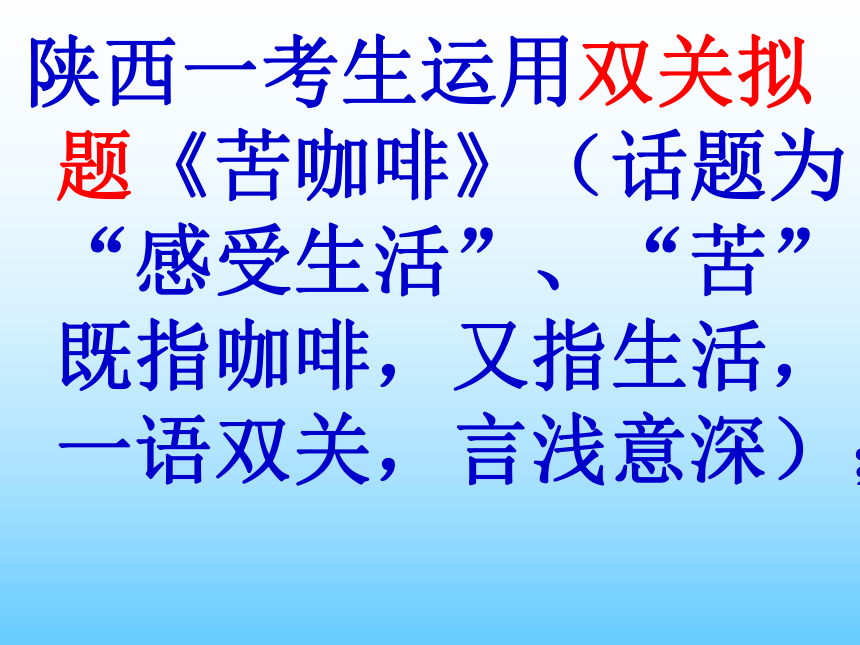 陕西一考生运用双关拟题《苦咖啡》（话题为“感受生活”、“苦”既指咖啡，又指生活，一语双关，言浅意深）；